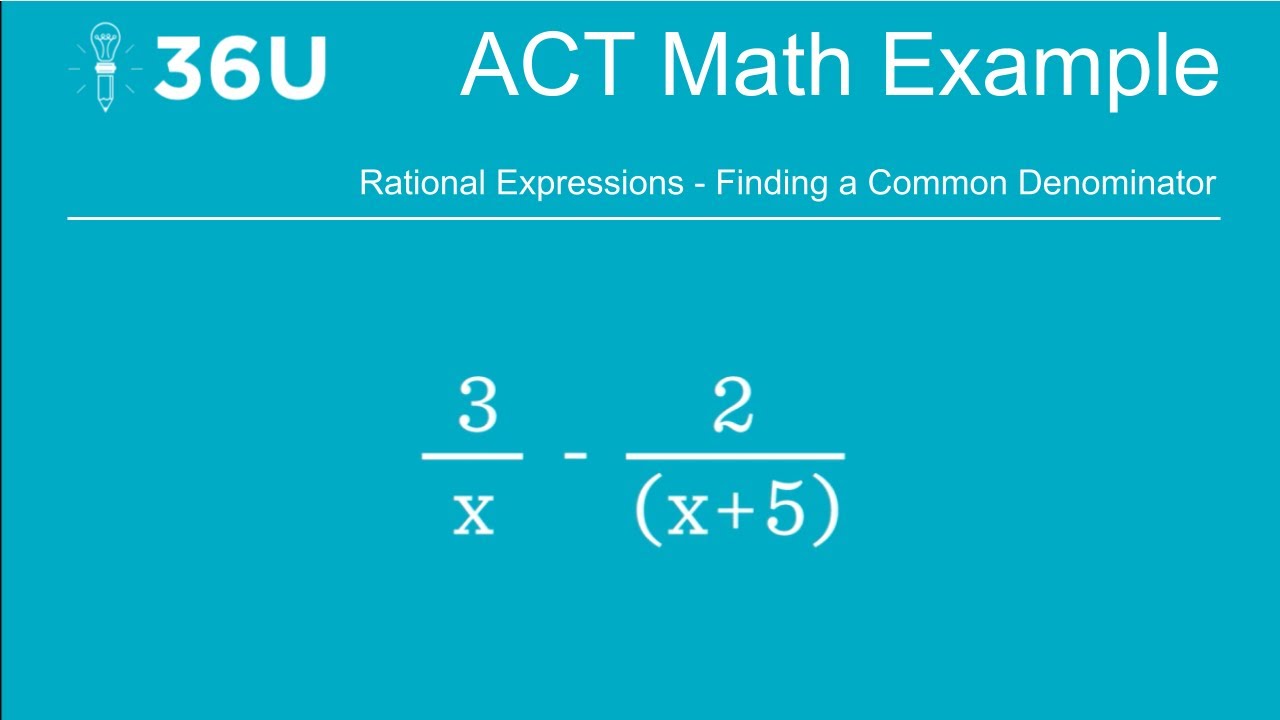 36U

ACT Math Example

Rational Expressions - Finding a Common Denominator

$\frac{3}{x} - \frac{2}{(x+5)}$